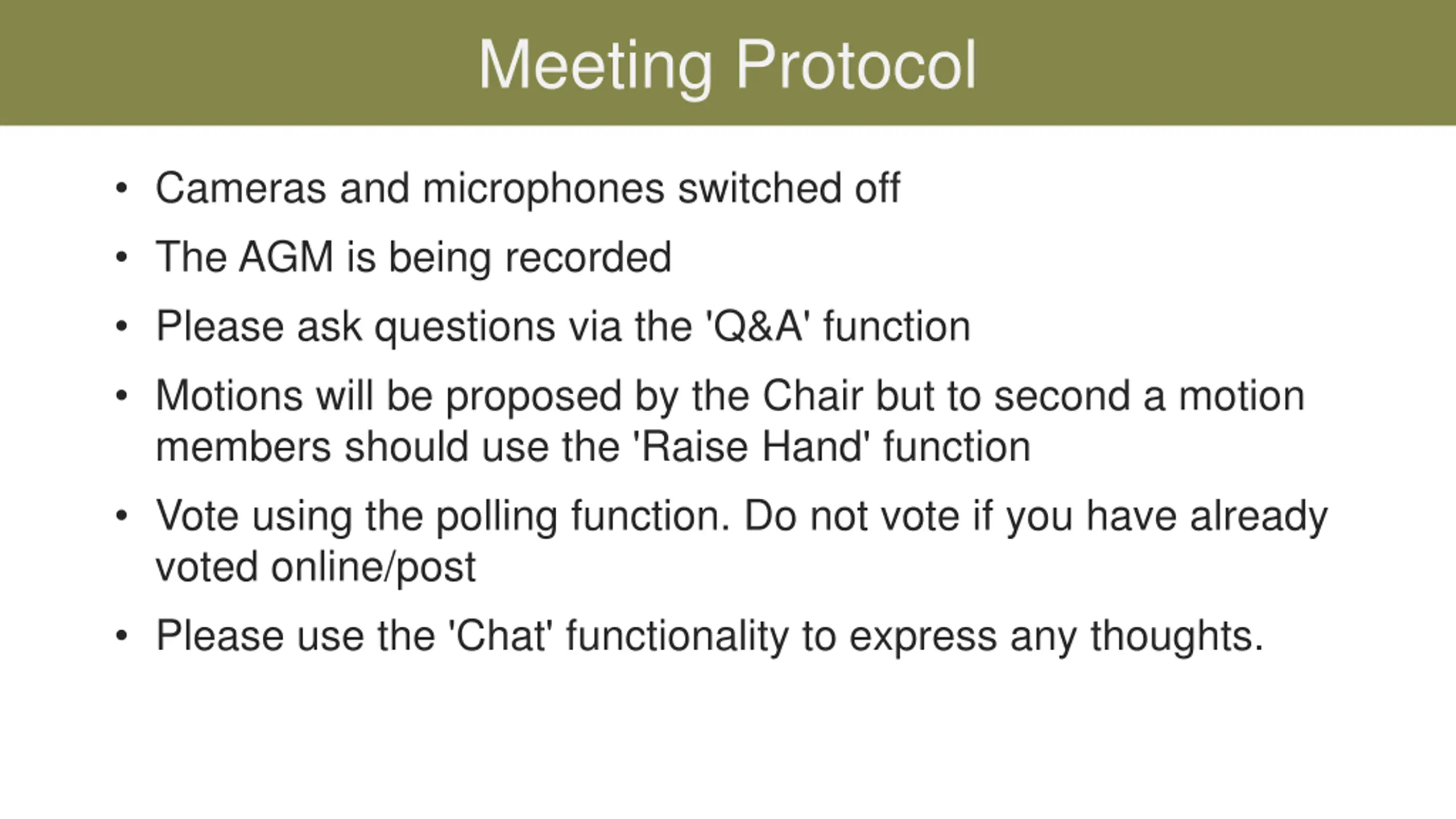 Meeting Protocol

• Cameras and microphones switched off
• The AGM is being recorded
• Please ask questions via the 'Q&A' function
• Motions will be proposed by the Chair but to second a motion members should use the 'Raise Hand' function
• Vote using the polling function. Do not vote if you have already voted online/post
• Please use the 'Chat' functionality to express any thoughts.